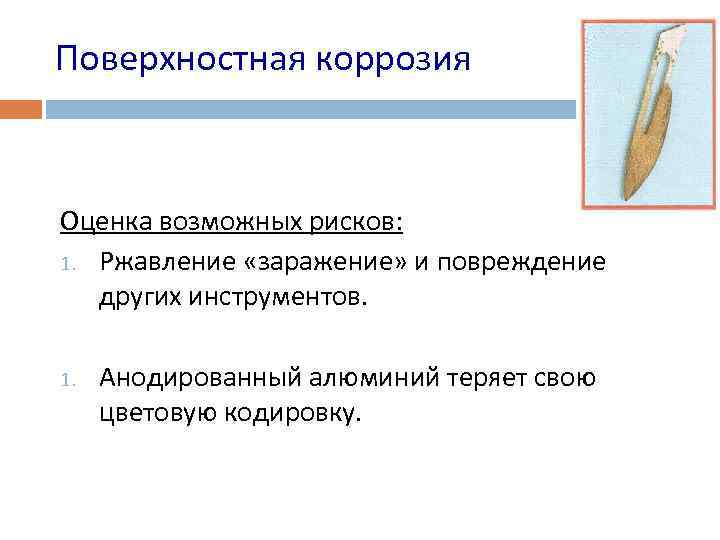 Поверхностная коррозия

Оценка возможных рисков:

1. Ржавление «заражение» и повреждение других инструментов.

1. Анодированный алюминий теряет свою цветовую кодировку.